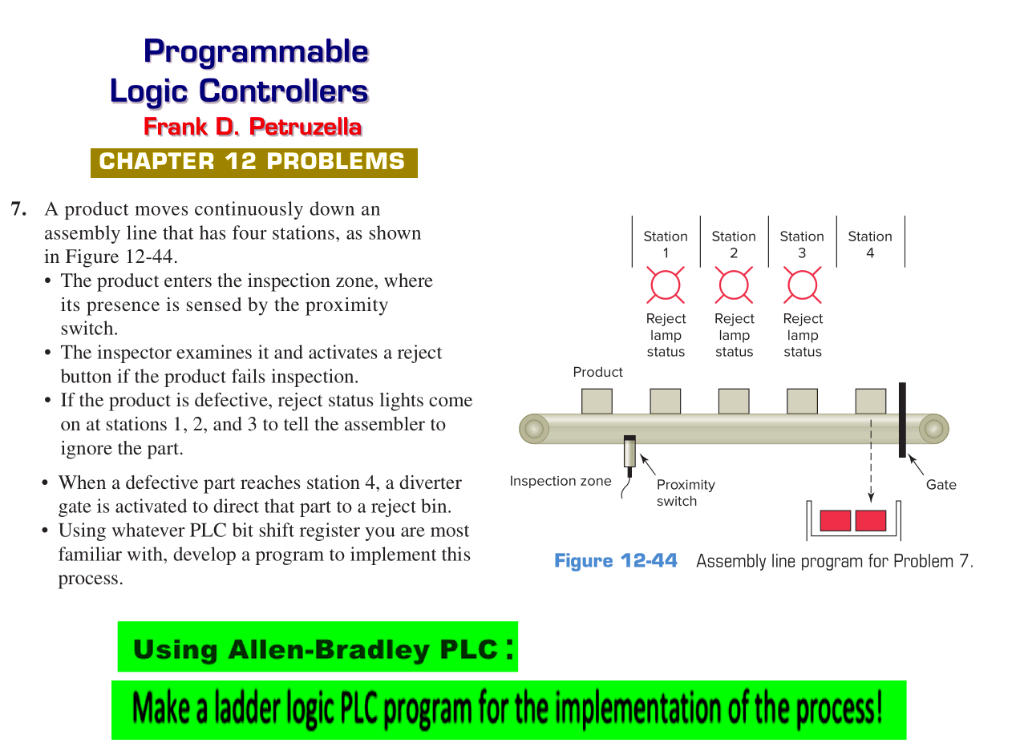 Programmable Logic Controllers
Frank D. Petruzella
CHAPTER 12 PROBLEMS

7. A product moves continuously down an assembly line that has four stations, as shown in Figure 12-44.
• The product enters the inspection zone, where its presence is sensed by the proximity switch.
• The inspector examines it and activates a reject button if the product fails inspection.
• If the product is defective, reject status lights come on at stations 1, 2, and 3 to tell the assembler to ignore the part.
• When a defective part reaches station 4, a diverter gate is activated to direct that part to a reject bin.
• Using whatever PLC bit shift register you are most familiar with, develop a program to implement this process.

Station 1
Station 2
Station 3
Station 4
Reject lamp status
Reject lamp status
Reject lamp status
Product
Inspection zone
Proximity switch
Gate

Figure 12-44 Assembly line program for Problem 7.

Using Allen-Bradley PLC :

Make a ladder logic PLC program for the implementation of the process!